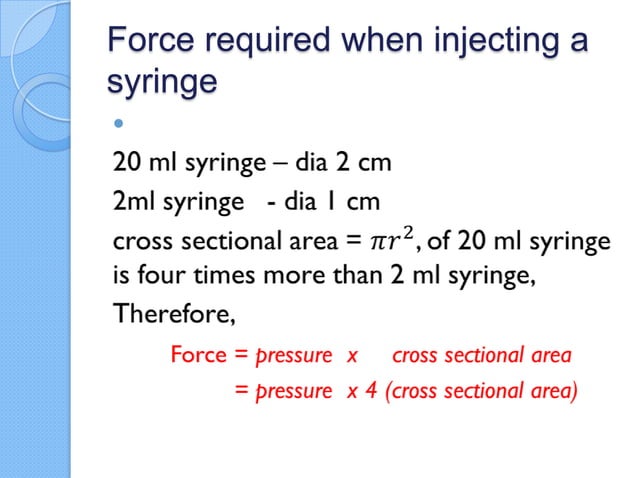 Force required when injecting a syringe

20 ml syringe – dia 2 cm
2ml syringe - dia 1 cm
cross sectional area = $\pi r^2$, of 20 ml syringe is four times more than 2 ml syringe,
Therefore,

Force = pressure x cross sectional area
= pressure x 4 (cross sectional area)